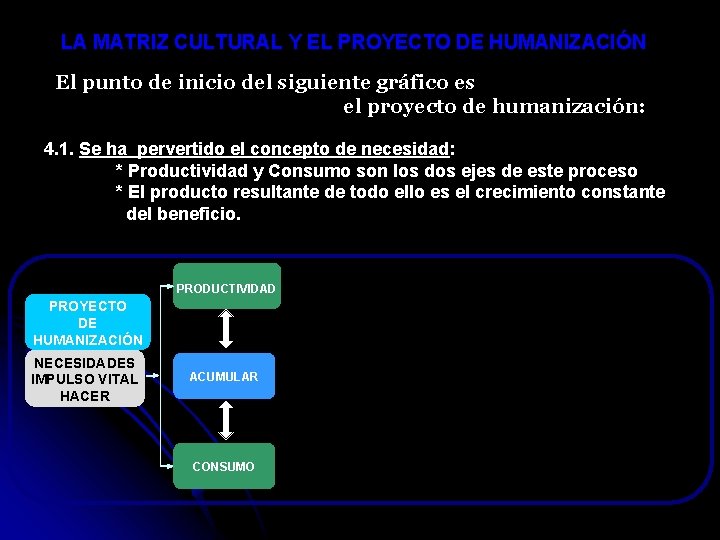 LA MATRIZ CULTURAL Y EL PROYECTO DE HUMANIZACIÓN

El punto de inicio del siguiente gráfico es el proyecto de humanización:

4.1. Se ha pervertido el concepto de necesidad:
* Productividad y Consumo son los dos ejes de este proceso
* El producto resultante de todo ello es el crecimiento constante del beneficio.

PROYECTO DE HUMANIZACIÓN

NECESIDADES IMPULSO VITAL HACER

PRODUCTIVIDAD

ACUMULAR

CONSUMO